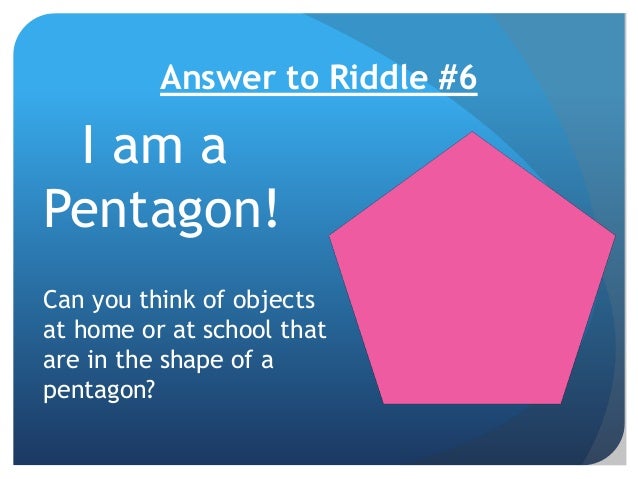 Answer to Riddle #6

I am a Pentagon!

Can you think of objects at home or at school that are in the shape of a pentagon?